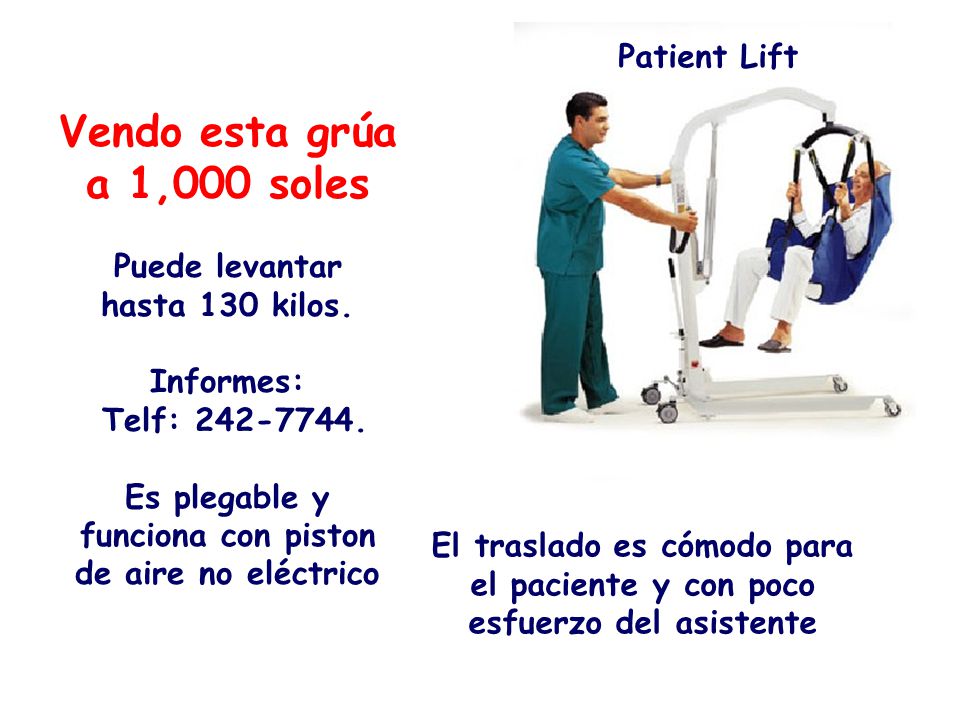 Vendo esta grúa a 1,000 soles

Puede levantar hasta 130 kilos.

Informes:
Telf: 242-7744.

Es plegable y funciona con piston de aire no eléctrico

Patient Lift

El traslado es cómodo para el paciente y con poco esfuerzo del asistente